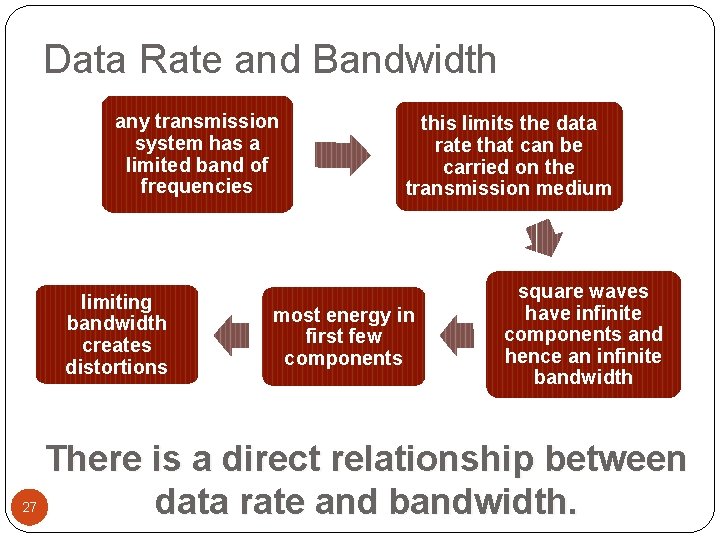 Data Rate and Bandwidth

any transmission system has a limited band of frequencies

this limits the data rate that can be carried on the transmission medium

square waves have infinite components and hence an infinite bandwidth

most energy in first few components

limiting bandwidth creates distortions

There is a direct relationship between data rate and bandwidth.

27